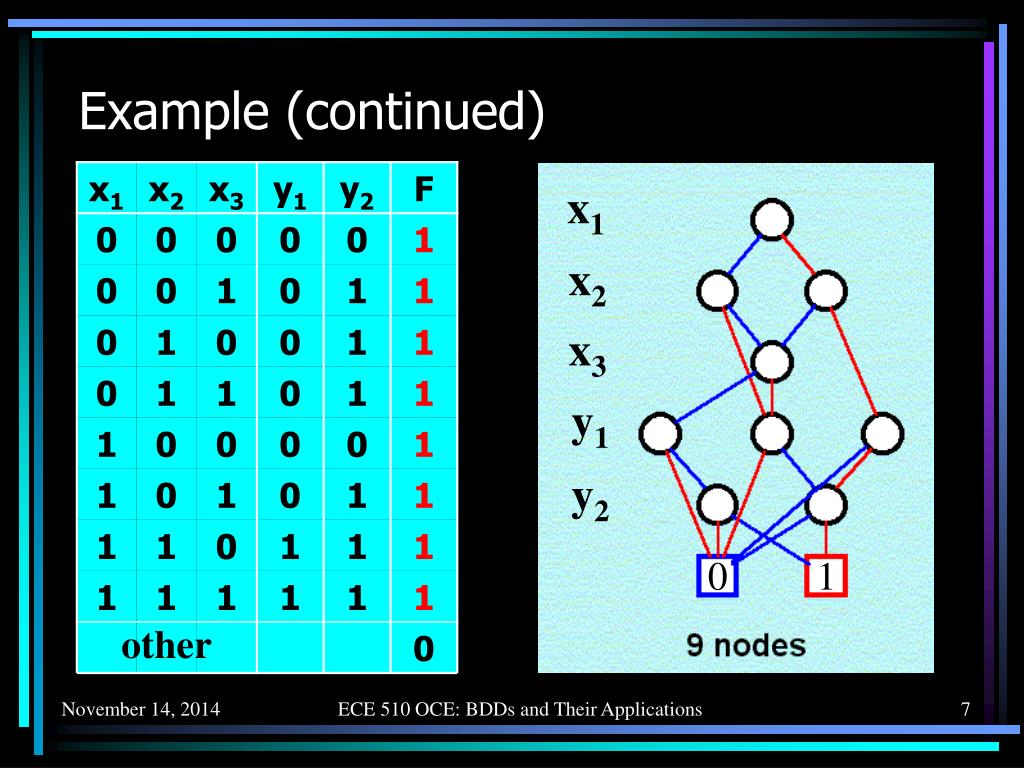 Example (continued)

| $x_1$ | $x_2$ | $x_3$ | $y_1$ | $y_2$ | F |
|---|---|---|---|---|---|
| 0 | 0 | 0 | 0 | 0 | 1 |
| 0 | 0 | 1 | 0 | 1 | 1 |
| 0 | 1 | 0 | 0 | 1 | 1 |
| 0 | 1 | 1 | 0 | 1 | 1 |
| 1 | 0 | 0 | 0 | 0 | 1 |
| 1 | 0 | 1 | 0 | 1 | 1 |
| 1 | 1 | 0 | 1 | 1 | 1 |
| 1 | 1 | 1 | 1 | 1 | 1 |
| other | | | | | 0 |

$x_1$
$x_2$
$x_3$
$y_1$
$y_2$
0
1
9 nodes

November 14, 2014 ECE 510 OCE: BDDs and Their Applications 7